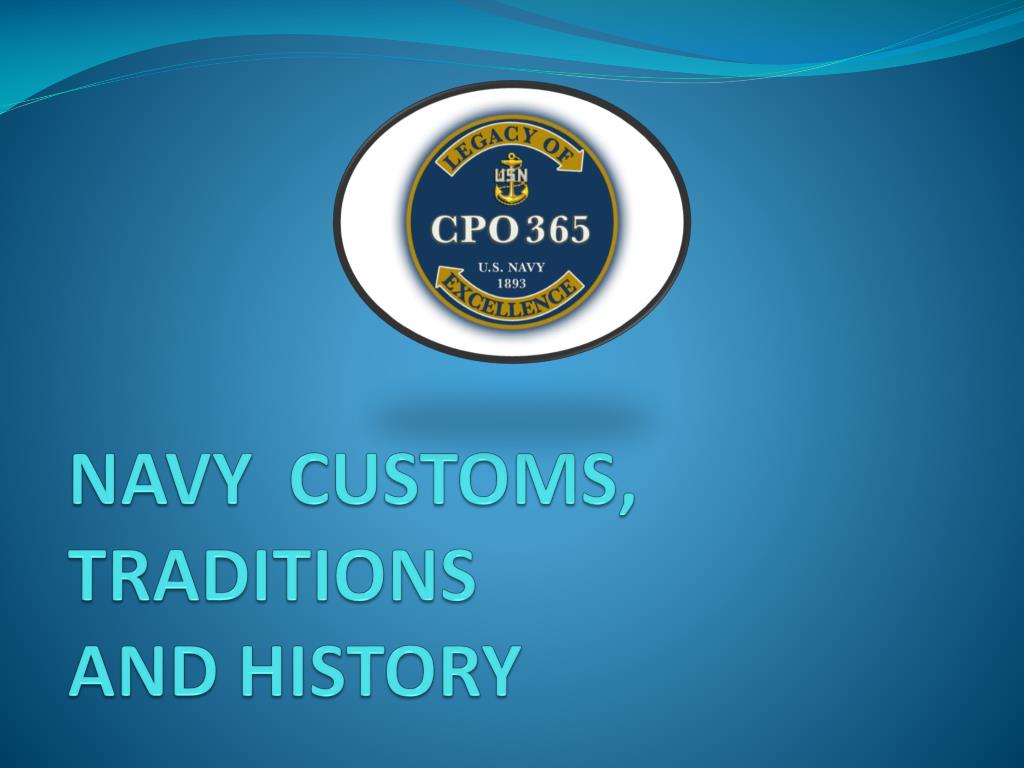 LEGACY OF
USN
CPO 365
U.S. NAVY
1893
EXCELLENCE

NAVY CUSTOMS, TRADITIONS AND HISTORY